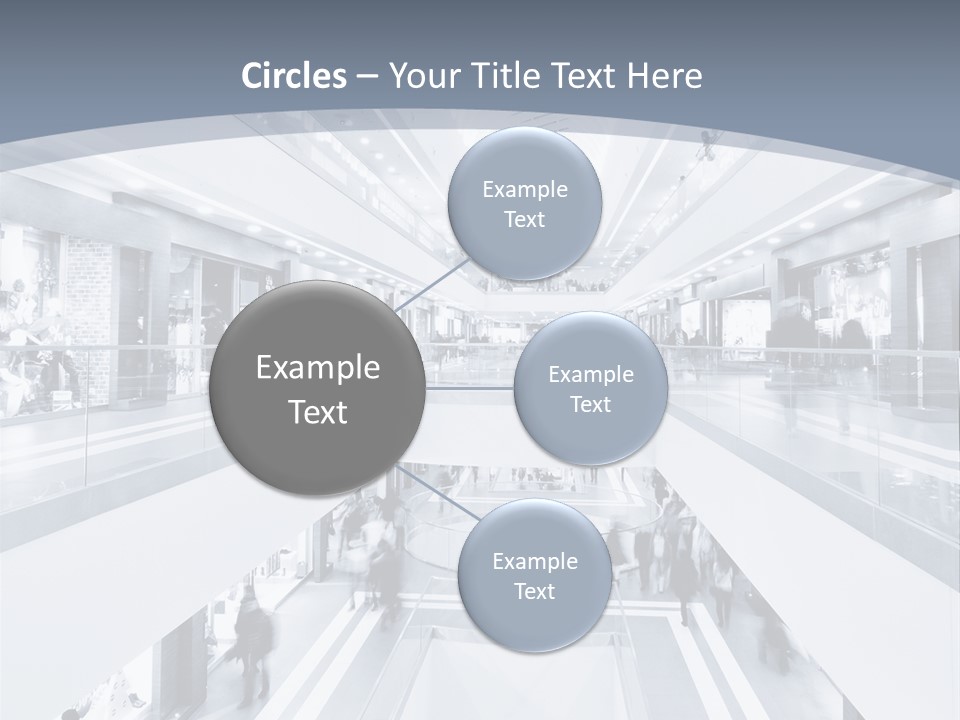 Circles – Your Title Text Here

Example Text

Example Text

Example Text

Example Text